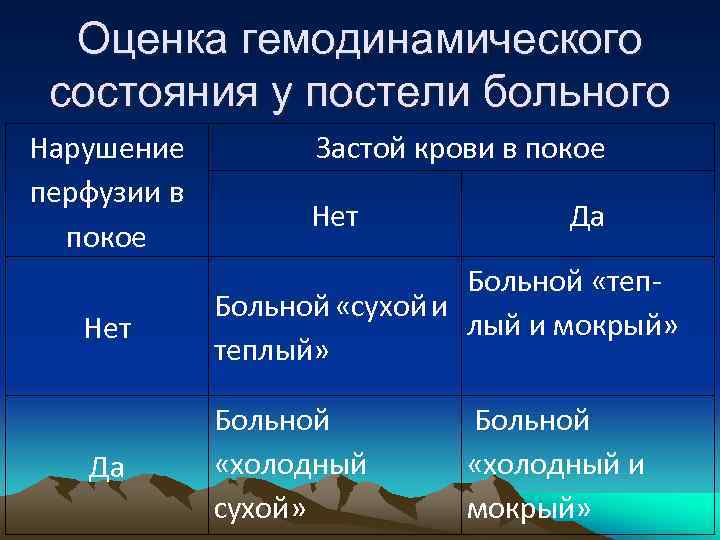 Оценка гемодинамического состояния у постели больного

| Нарушение перфузии в покое | Застой крови в покое | |
|---|---|---|
| | Нет | Да |
| Нет | Больной «сухой и теплый» | Больной «теплый и мокрый» |
| Да | Больной «холодный сухой» | Больной «холодный и мокрый» |